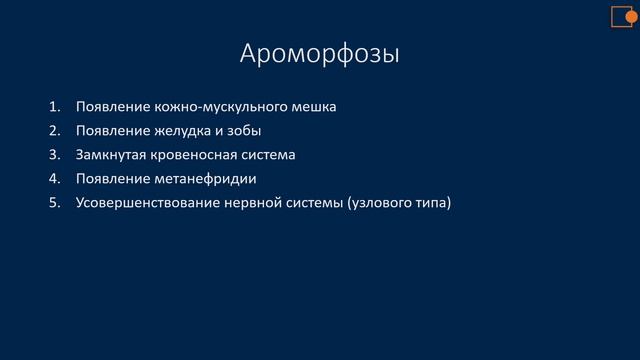 Ароморфозы

1. Появление кожно-мускульного мешка
2. Появление желудка и зобы
3. Замкнутая кровеносная система
4. Появление метанефридии
5. Усовершенствование нервной системы (узлового типа)